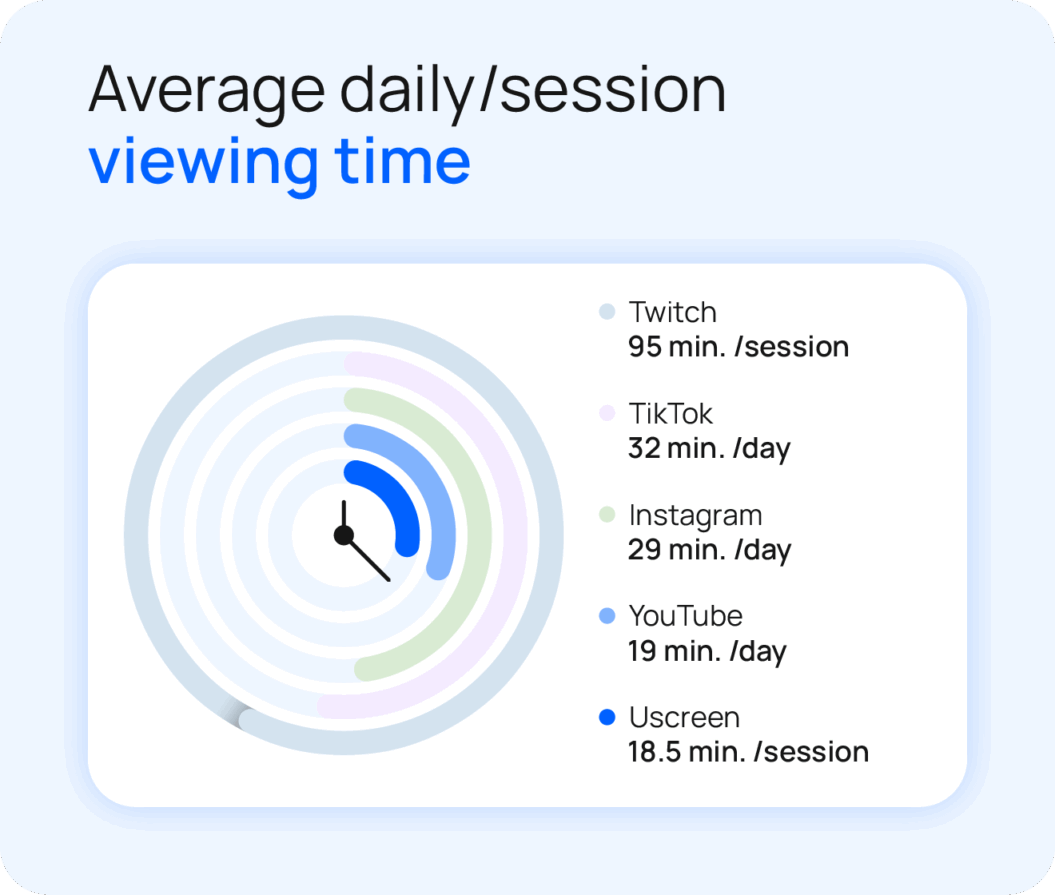 Average daily/session
viewing time

Twitch
95 min. /session

TikTok
32 min. /day

Instagram
29 min. /day

YouTube
19 min. /day

Uscreen
18.5 min. /session